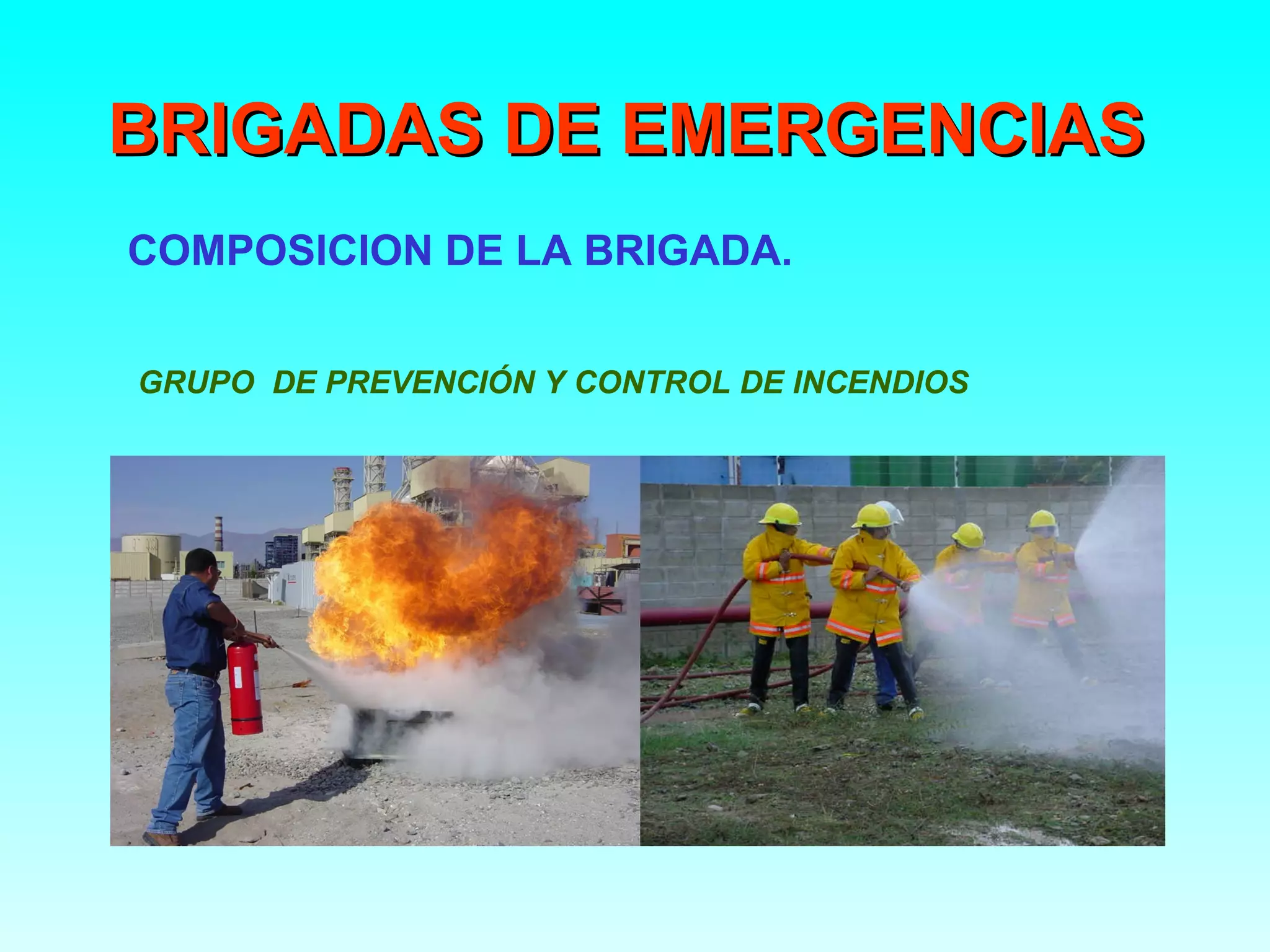 BRIGADAS DE EMERGENCIAS

COMPOSICION DE LA BRIGADA.

GRUPO DE PREVENCIÓN Y CONTROL DE INCENDIOS